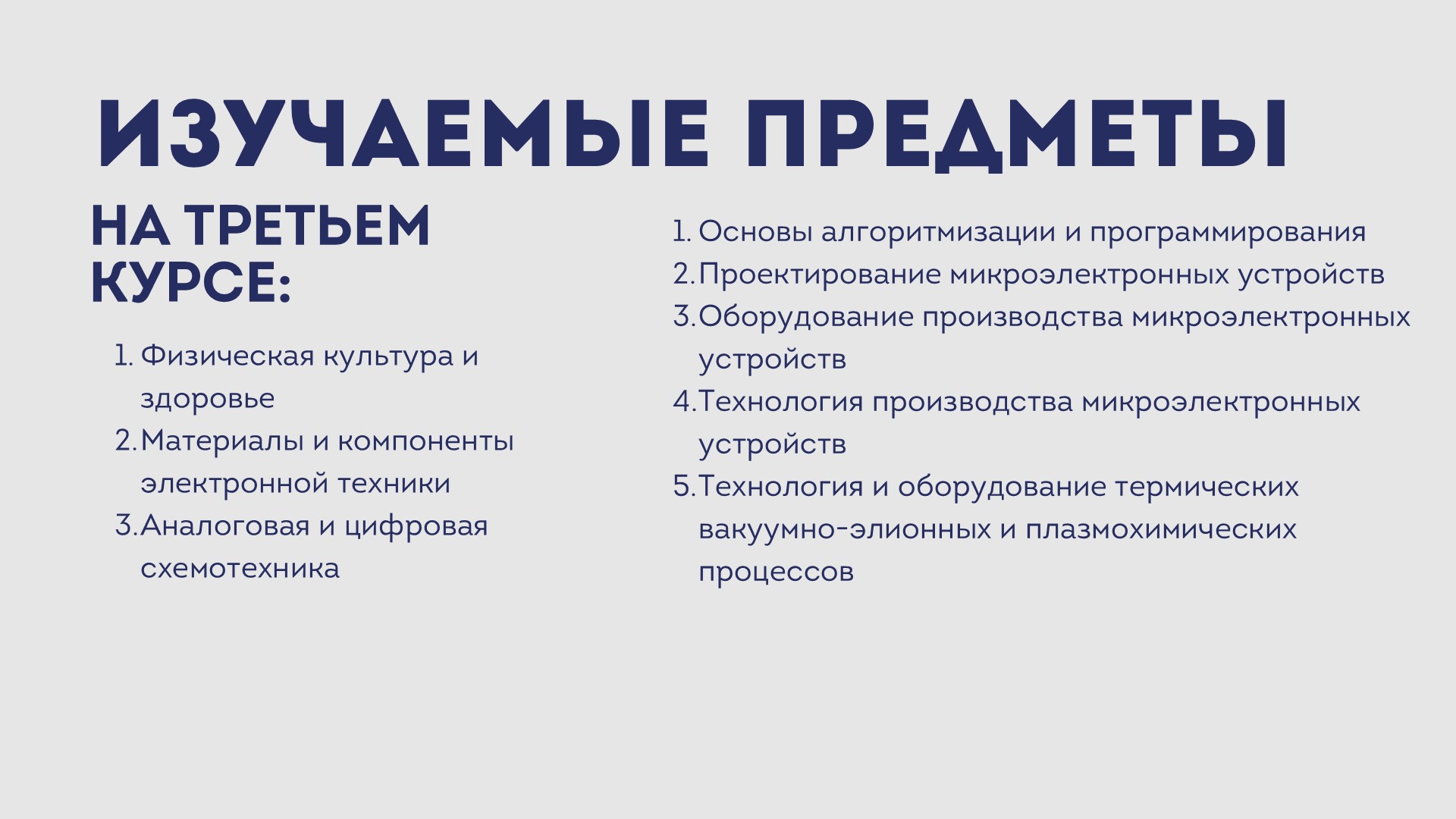 ИЗУЧАЕМЫЕ ПРЕДМЕТЫ

НА ТРЕТЬЕМ КУРСЕ:

1. Физическая культура и здоровье
2. Материалы и компоненты электронной техники
3. Аналоговая и цифровая схемотехника

1. Основы алгоритмизации и программирования
2. Проектирование микроэлектронных устройств
3. Оборудование производства микроэлектронных устройств
4. Технология производства микроэлектронных устройств
5. Технология и оборудование термических вакуумно-элионных и плазмохимических процессов